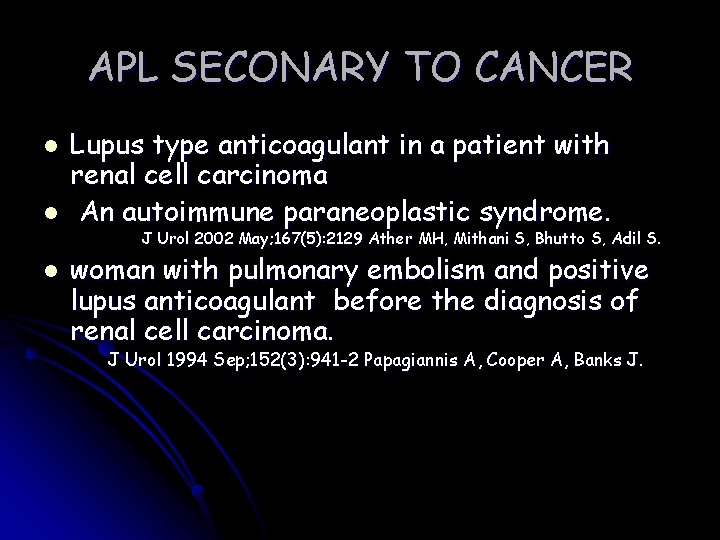 APL SECONARY TO CANCER

- Lupus type anticoagulant in a patient with renal cell carcinoma
- An autoimmune paraneoplastic syndrome.

J Urol 2002 May;167(5):2129 Ather MH, Mithani S, Bhutto S, Adil S.

- woman with pulmonary embolism and positive lupus anticoagulant before the diagnosis of renal cell carcinoma.

J Urol 1994 Sep;152(3):941-2 Papagiannis A, Cooper A, Banks J.